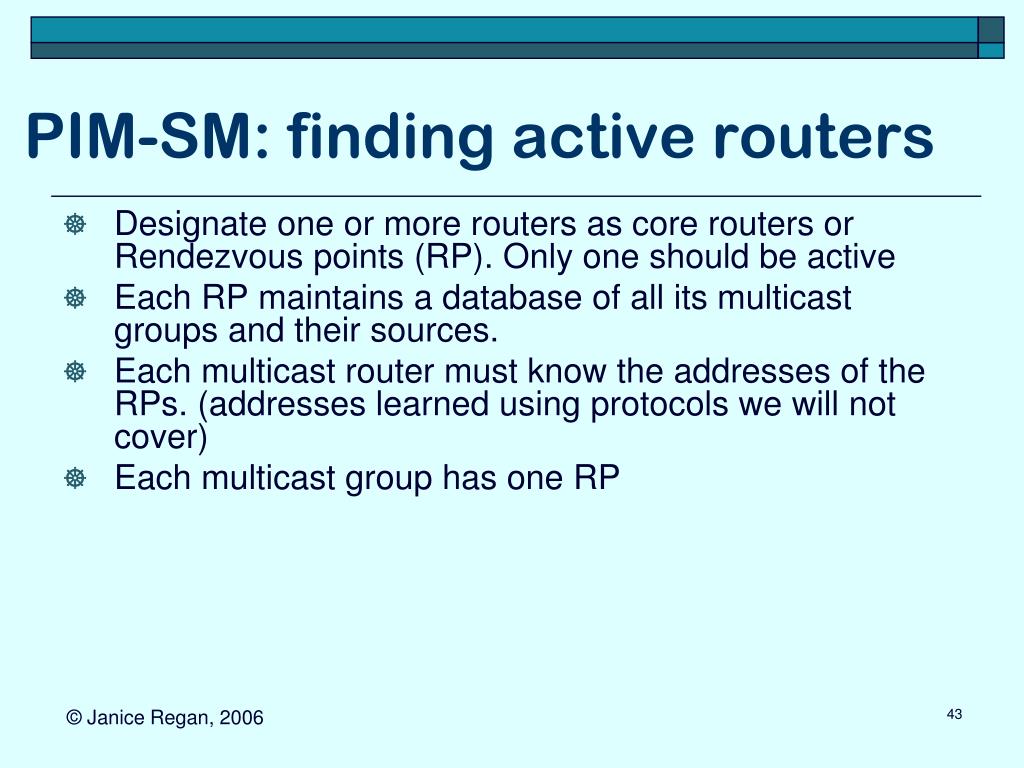 PIM-SM: finding active routers

Designate one or more routers as core routers or Rendezvous points (RP). Only one should be active

Each RP maintains a database of all its multicast groups and their sources.

Each multicast router must know the addresses of the RPs. (addresses learned using protocols we will not cover)

Each multicast group has one RP

© Janice Regan, 2006

43